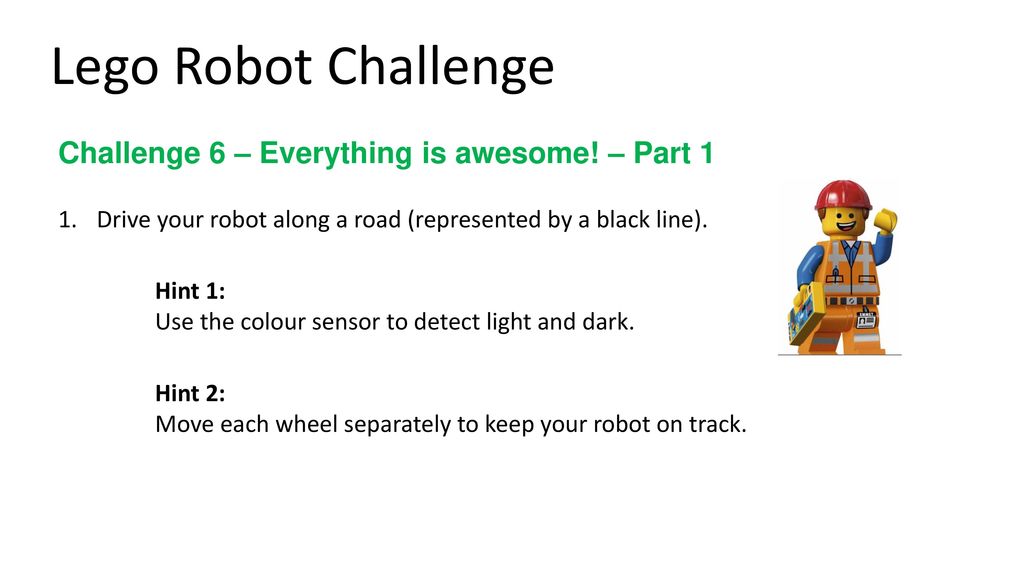 Lego Robot Challenge

Challenge 6 – Everything is awesome! – Part 1

1. Drive your robot along a road (represented by a black line).

Hint 1:
Use the colour sensor to detect light and dark.

Hint 2:
Move each wheel separately to keep your robot on track.